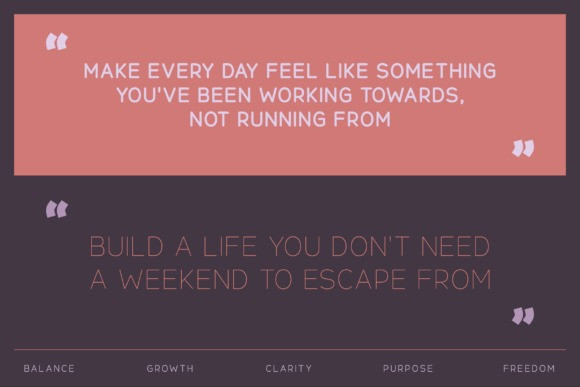 “

MAKE EVERY DAY FEEL LIKE SOMETHING YOU'VE BEEN WORKING TOWARDS, NOT RUNNING FROM

”

“

BUILD A LIFE YOU DON'T NEED A WEEKEND TO ESCAPE FROM

”

BALANCE GROWTH CLARITY PURPOSE FREEDOM